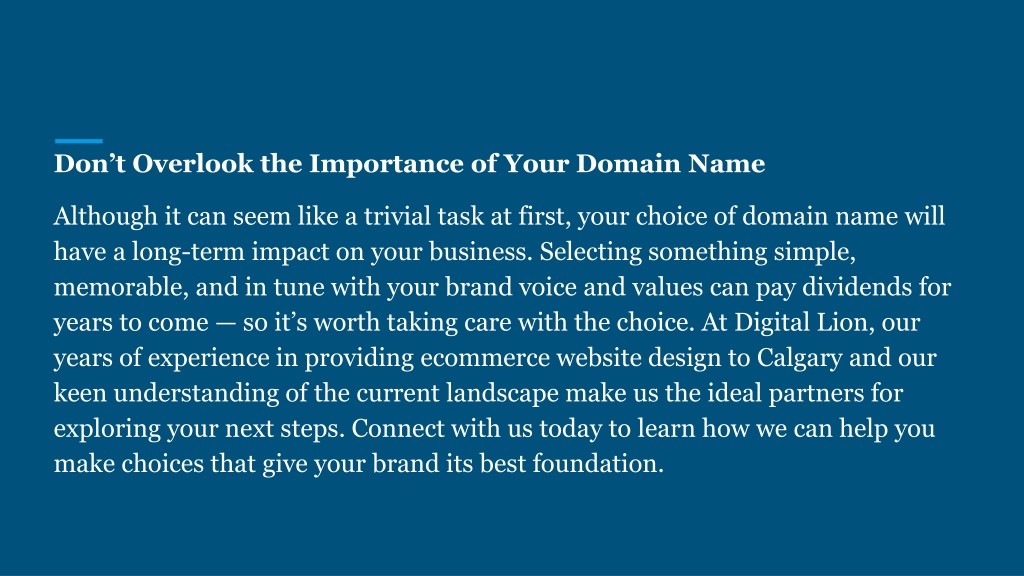 Don’t Overlook the Importance of Your Domain Name

Although it can seem like a trivial task at first, your choice of domain name will have a long-term impact on your business. Selecting something simple, memorable, and in tune with your brand voice and values can pay dividends for years to come — so it’s worth taking care with the choice. At Digital Lion, our years of experience in providing ecommerce website design to Calgary and our keen understanding of the current landscape make us the ideal partners for exploring your next steps. Connect with us today to learn how we can help you make choices that give your brand its best foundation.